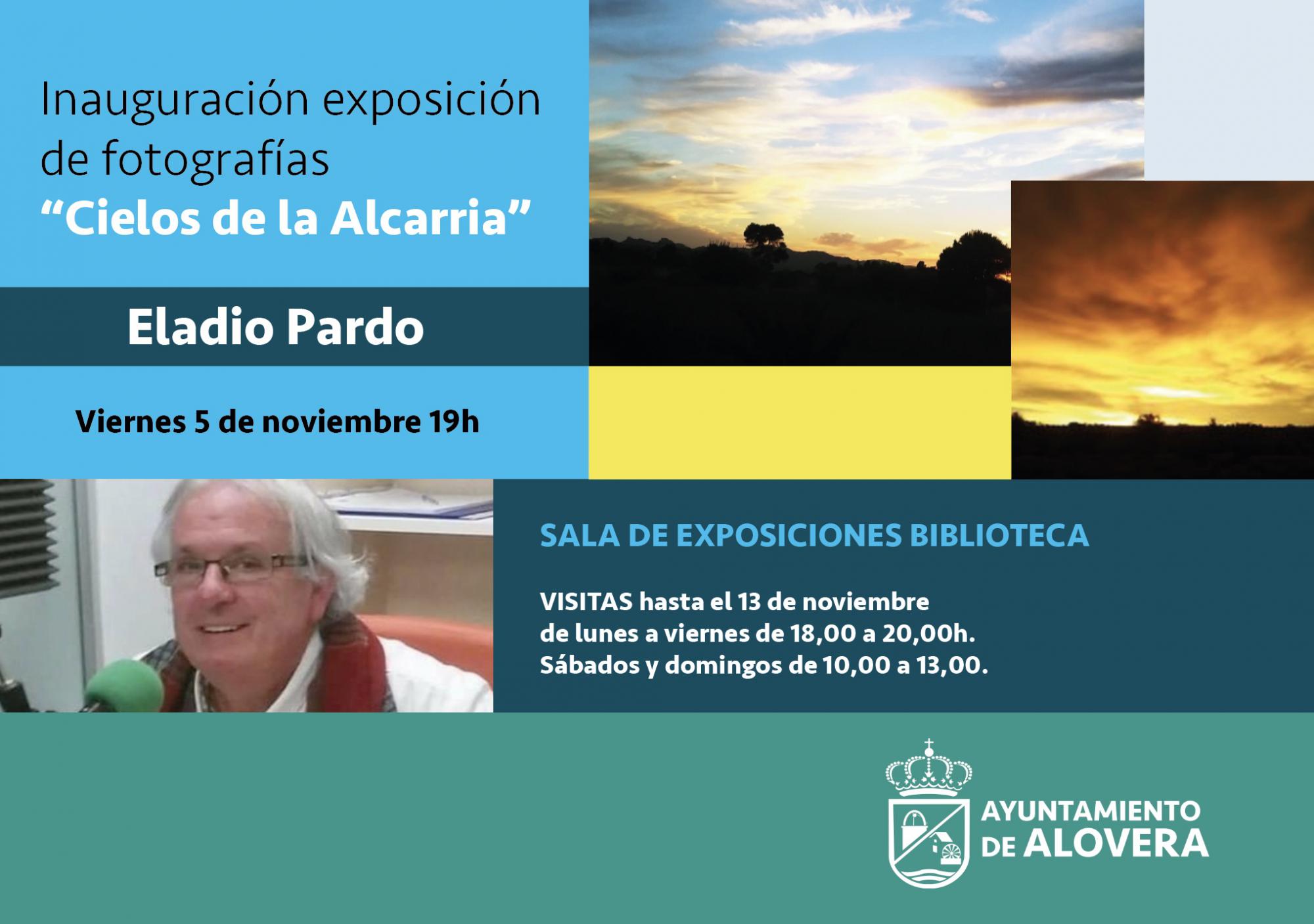 Inauguración exposición de fotografías
“Cielos de la Alcarria”

Eladio Pardo

Viernes 5 de noviembre 19h

SALA DE EXPOSICIONES BIBLIOTECA

VISITAS hasta el 13 de noviembre
de lunes a viernes de 18,00 a 20,00h.
Sábados y domingos de 10,00 a 13,00.

AYUNTAMIENTO DE ALOVERA